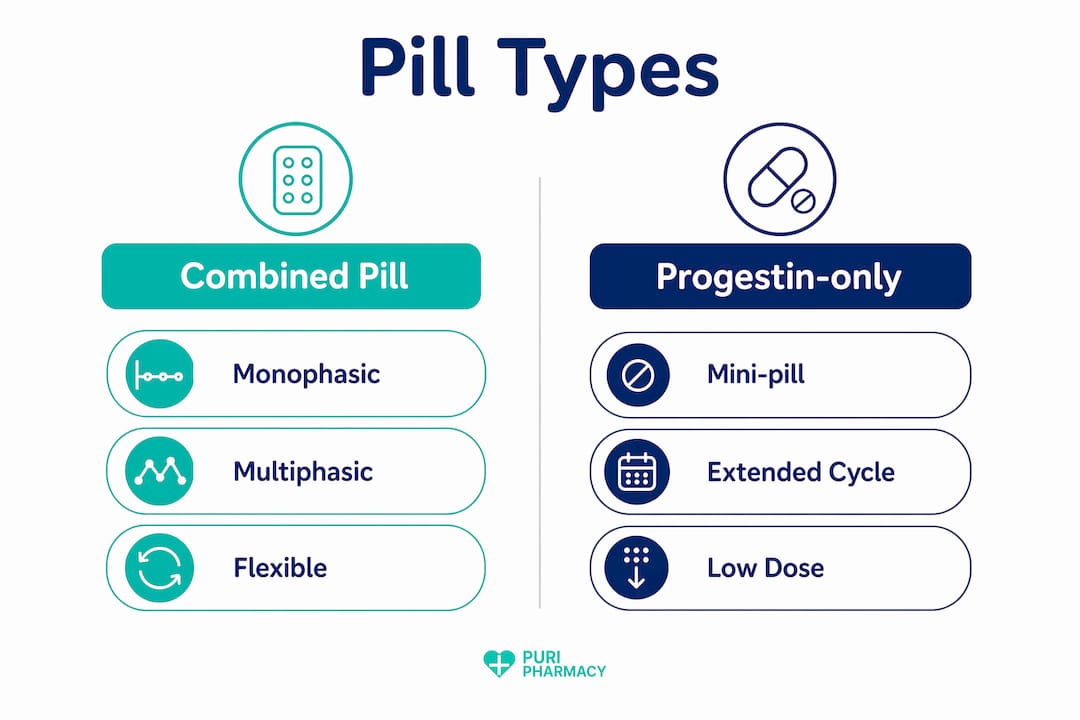 Pill Types

Combined Pill

Monophasic

Multiphasic

Flexible

Progestin-only

Mini-pill

Extended Cycle

Low Dose

PURI PHARMACY